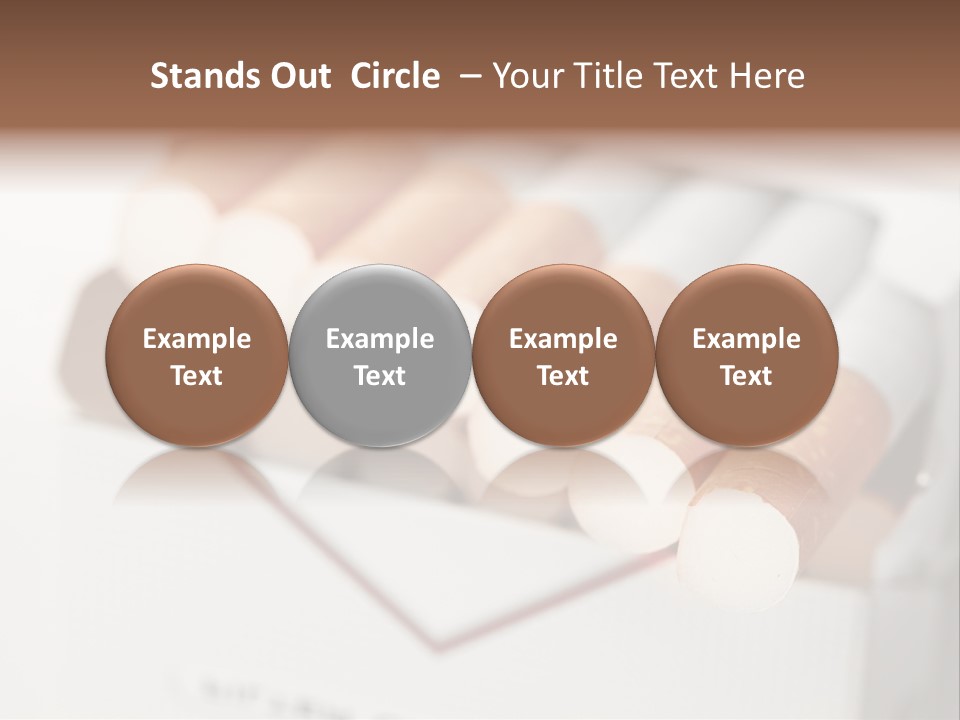 Stands Out Circle – Your Title Text Here

Example Text

Example Text

Example Text

Example Text